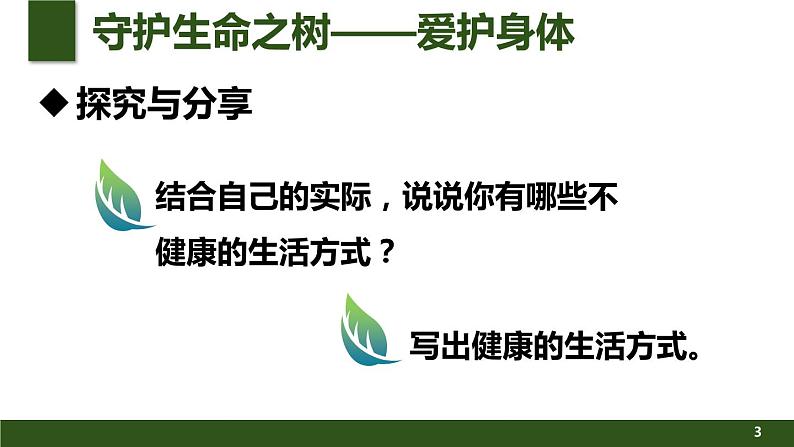 守护生命之树——爱护身体

◆ 探究与分享

结合自己的实际，说说你有哪些不健康的生活方式？

写出健康的生活方式。

3